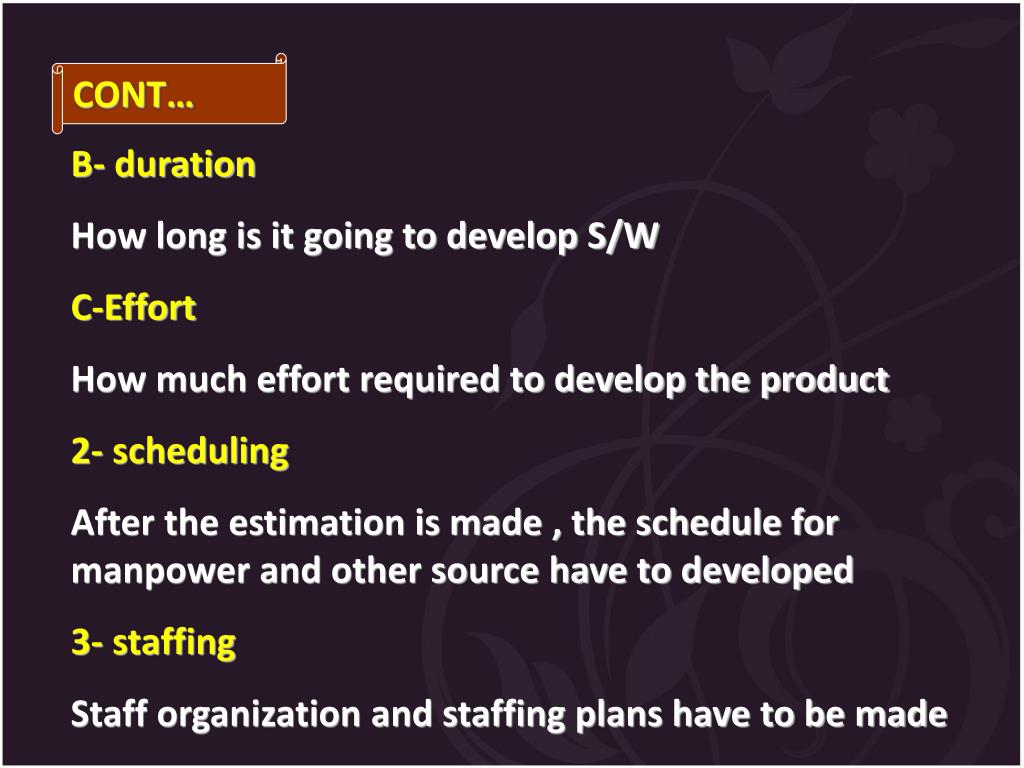 CONT…

B- duration

How long is it going to develop S/W

C-Effort

How much effort required to develop the product

2- scheduling

After the estimation is made , the schedule for manpower and other source have to developed

3- staffing

Staff organization and staffing plans have to be made